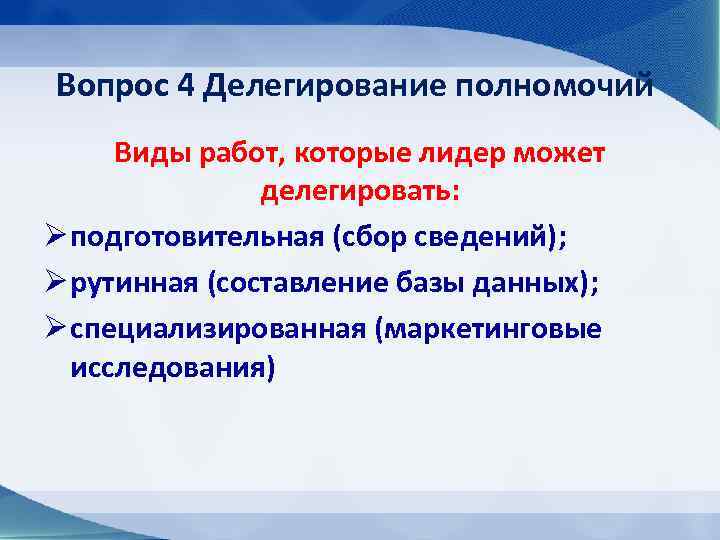 Вопрос 4 Делегирование полномочий

Виды работ, которые лидер может делегировать:

➢ подготовительная (сбор сведений);

➢ рутинная (составление базы данных);

➢ специализированная (маркетинговые исследования)